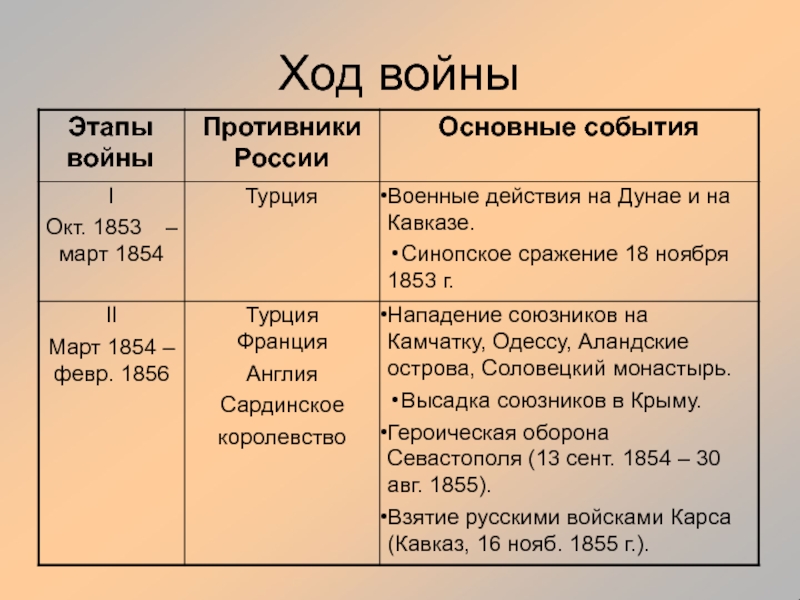 Ход войны

| Этапы войны | Противники России | Основные события |
|---|---|---|
| I Окт. 1853 – март 1854 | Турция | •Военные действия на Дунае и на Кавказе. •Синопское сражение 18 ноября 1853 г. |
| II Март 1854 – февр. 1856 | Турция Франция Англия Сардинское королевство | •Нападение союзников на Камчатку, Одессу, Аландские острова, Соловецкий монастырь. •Высадка союзников в Крыму. •Героическая оборона Севастополя (13 сент. 1854 – 30 авг. 1855). •Взятие русскими войсками Карса (Кавказ, 16 нояб. 1855 г.). |